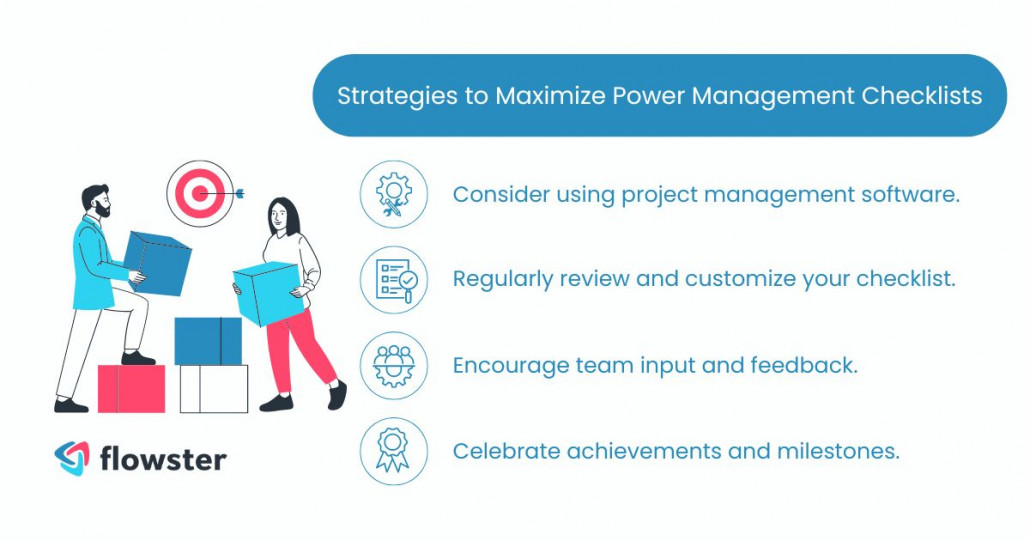 Strategies to Maximize Power Management Checklists

Consider using project management software.

Regularly review and customize your checklist.

Encourage team input and feedback.

Celebrate achievements and milestones.

flowster